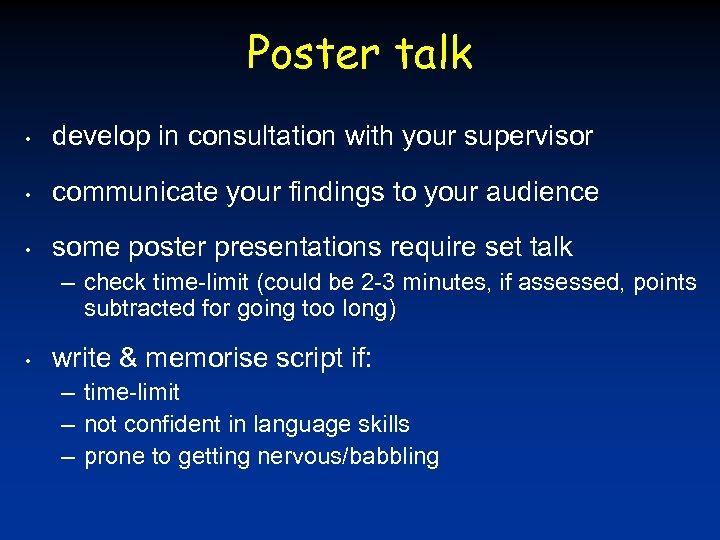 Poster talk

• develop in consultation with your supervisor

• communicate your findings to your audience

• some poster presentations require set talk
– check time-limit (could be 2-3 minutes, if assessed, points subtracted for going too long)

• write & memorise script if:
– time-limit
– not confident in language skills
– prone to getting nervous/babbling